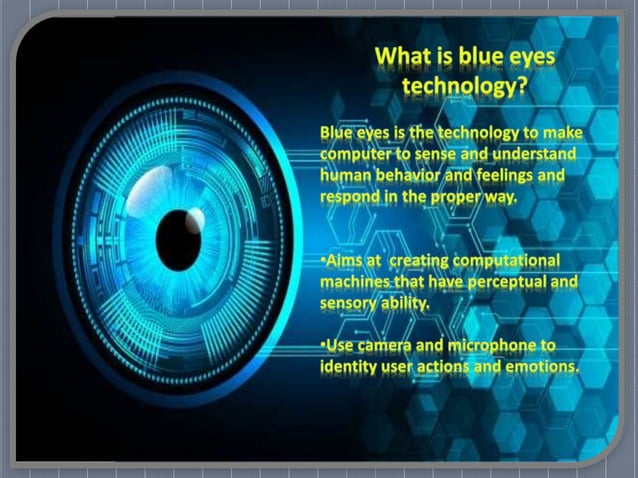 What is blue eyes technology?

Blue eyes is the technology to make computer to sense and understand human behavior and feelings and respond in the proper way.

•Aims at creating computational machines that have perceptual and sensory ability.

•Use camera and microphone to identity user actions and emotions.